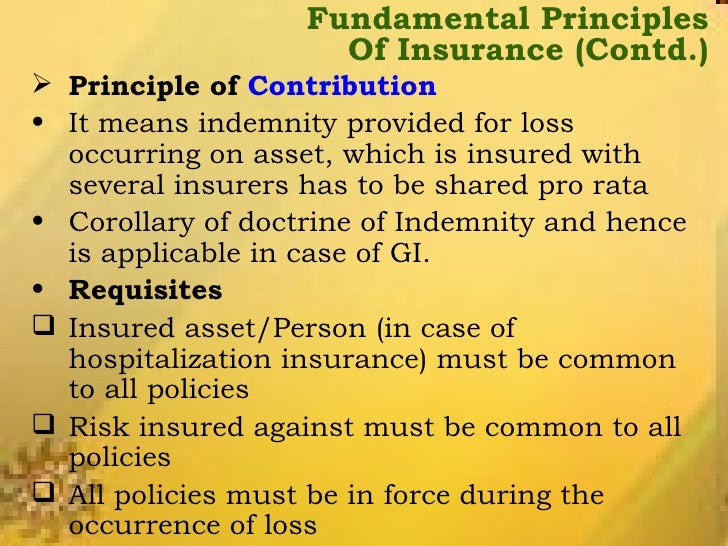 Fundamental Principles Of Insurance (Contd.)

➢ Principle of Contribution

• It means indemnity provided for loss occurring on asset, which is insured with several insurers has to be shared pro rata

• Corollary of doctrine of Indemnity and hence is applicable in case of GI.

• Requisites

❑ Insured asset/Person (in case of hospitalization insurance) must be common to all policies

❑ Risk insured against must be common to all policies

❑ All policies must be in force during the occurrence of loss